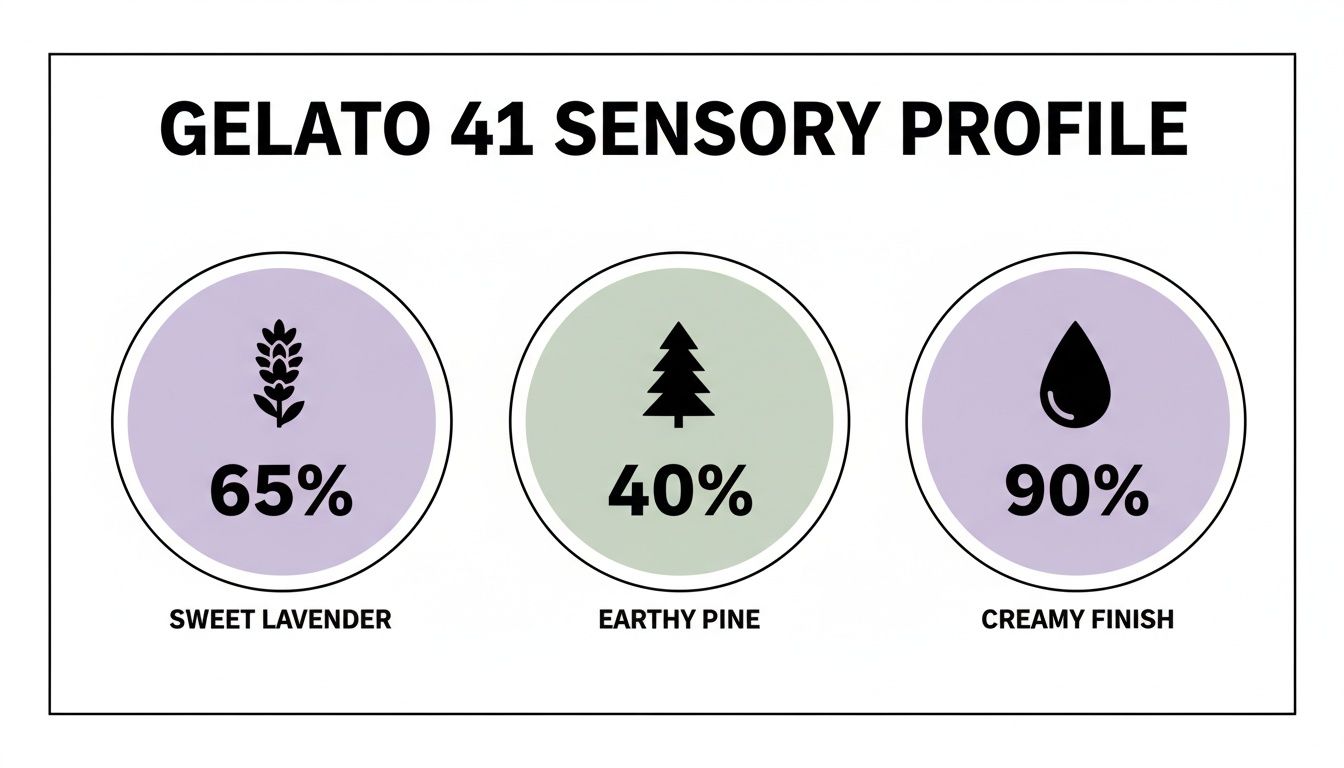 GELATO 41 SENSORY PROFILE

65%

SWEET LAVENDER

40%

EARTHY PINE

90%

CREAMY FINISH